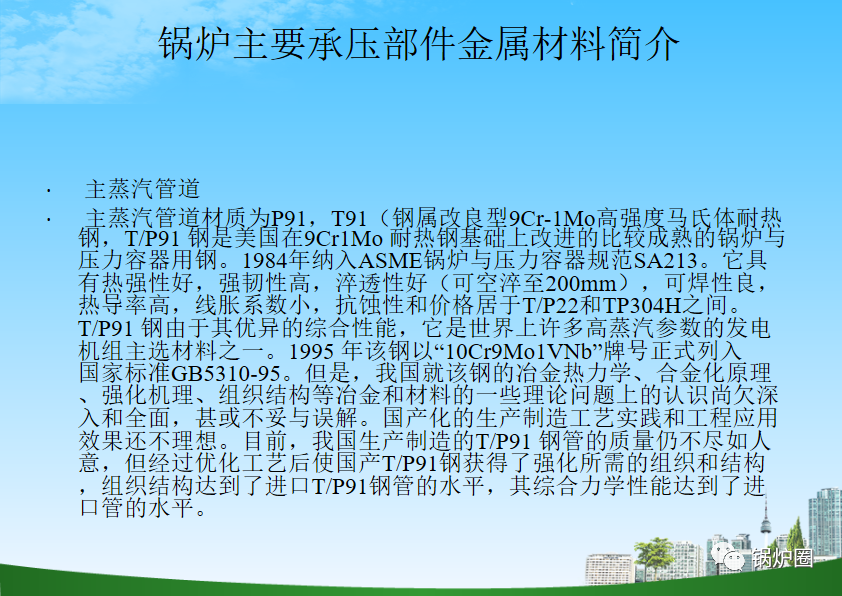 锅炉主要承压部件金属材料简介

· 主蒸汽管道

· 主蒸汽管道材质为P91，T91（钢属改良型9Cr-1Mo高强度马氏体耐热钢，T/P91 钢是美国在9Cr1Mo 耐热钢基础上改进的比较成熟的锅炉与压力容器用钢。1984年纳入ASME锅炉与压力容器规范SA213。它具有热强性好，强韧性高，淬透性好（可空淬至200mm），可焊性良，热导率高，线胀系数小，抗蚀性和价格居于T/P22和TP304H之间。T/P91 钢由于其优异的综合性能，它是世界上许多高蒸汽参数的发电机组主选材料之一。1995 年该钢以“10Cr9Mo1VNb”牌号正式列入国家标准GB5310-95。但是，我国就该钢的冶金热力学、合金化原理、强化机理、组织结构等冶金和材料的一些理论问题上的认识尚欠深入和全面，甚或不妥与误解。国产化的生产制造工艺实践和工程应用效果还不理想。目前，我国生产制造的T/P91 钢管的质量仍不尽如人意，但经过优化工艺后使国产T/P91钢获得了强化所需的组织和结构，组织结构达到了进口T/P91钢管的水平，其综合力学性能达到了进口管的水平。

锅炉圈